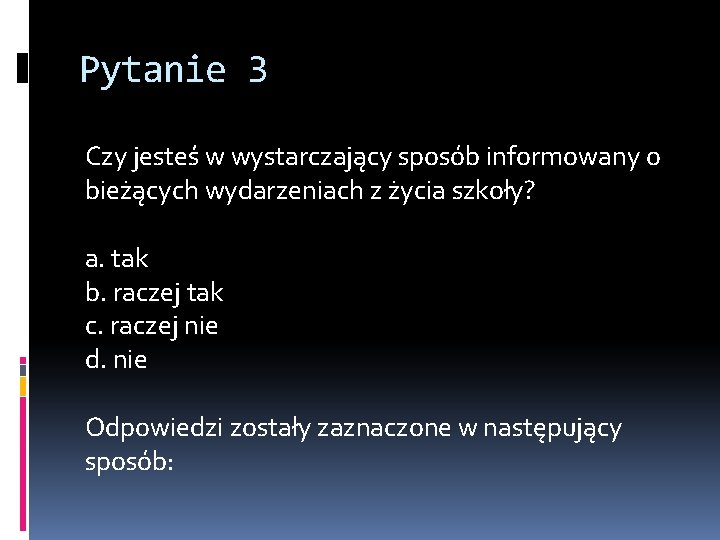 Pytanie 3

Czy jesteś w wystarczający sposób informowany o bieżących wydarzeniach z życia szkoły?

a. tak
b. raczej tak
c. raczej nie
d. nie

Odpowiedzi zostały zaznaczone w następujący sposób: